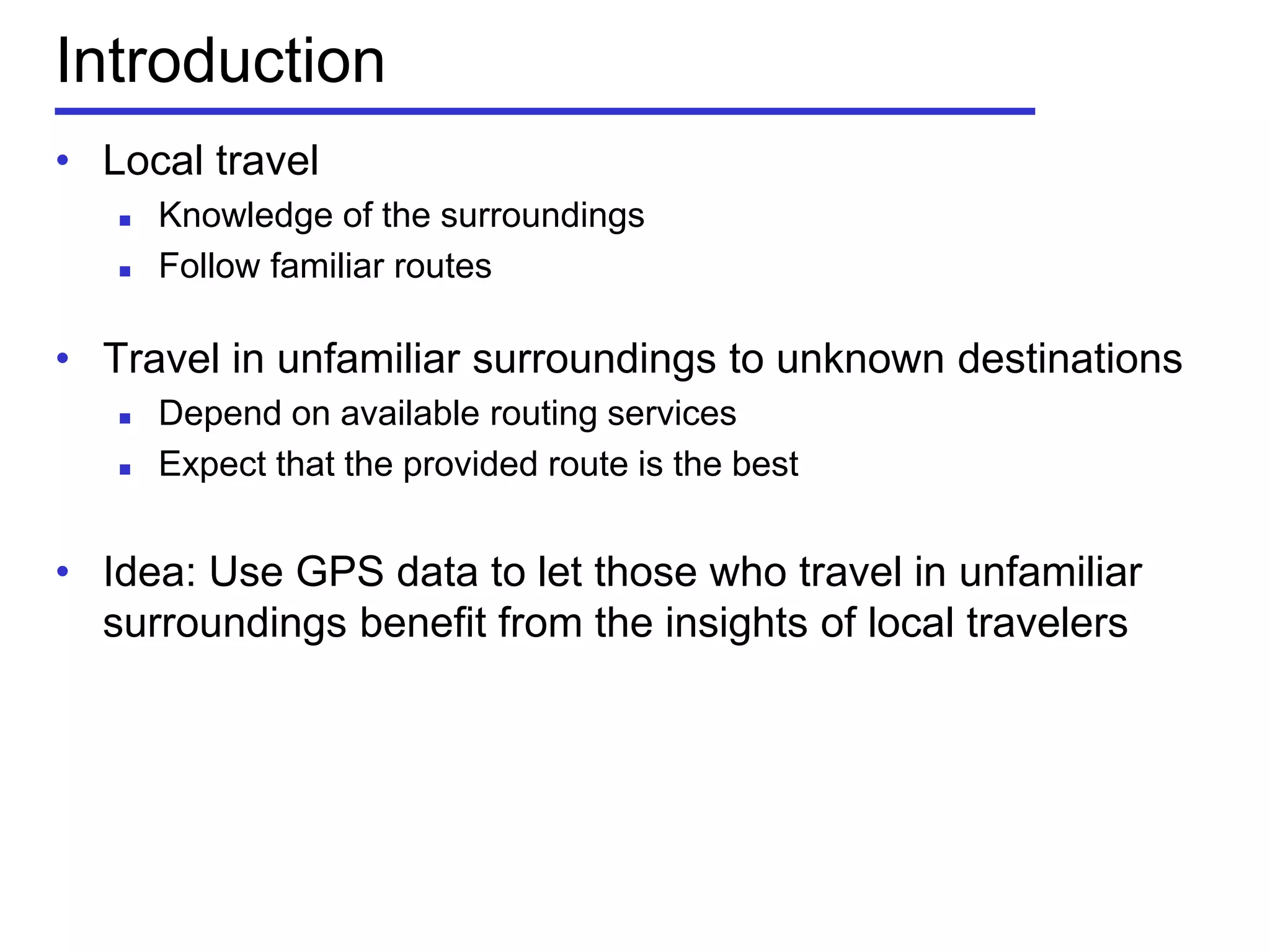 Introduction

• Local travel
  ▪ Knowledge of the surroundings
  ▪ Follow familiar routes

• Travel in unfamiliar surroundings to unknown destinations
  ▪ Depend on available routing services
  ▪ Expect that the provided route is the best

• Idea: Use GPS data to let those who travel in unfamiliar surroundings benefit from the insights of local travelers